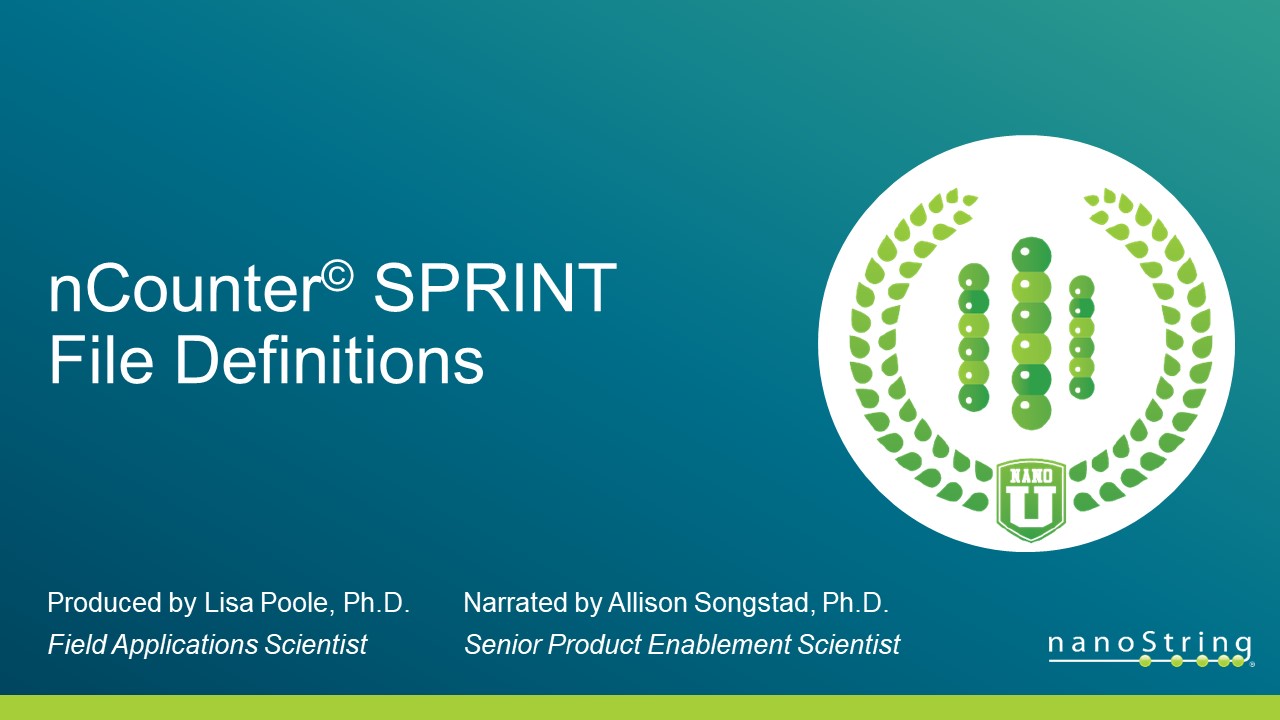 nCounter© SPRINT
File Definitions

NANO
U

Produced by Lisa Poole, Ph.D.
Field Applications Scientist

Narrated by Allison Songstad, Ph.D.
Senior Product Enablement Scientist

nanoString®